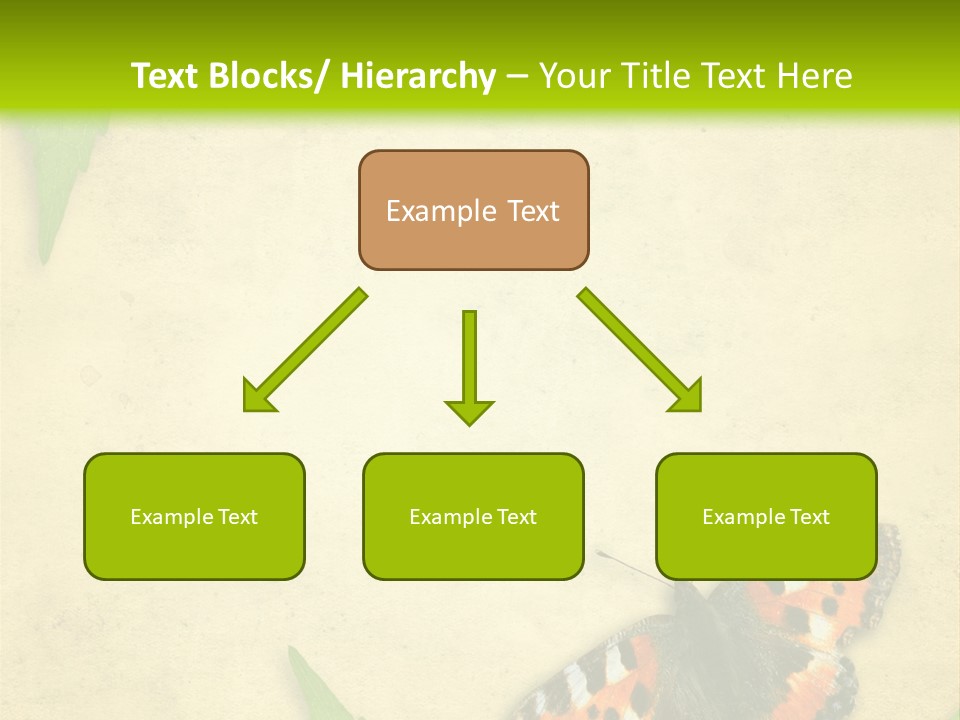 Text Blocks/ Hierarchy – Your Title Text Here

Example Text

Example Text

Example Text

Example Text